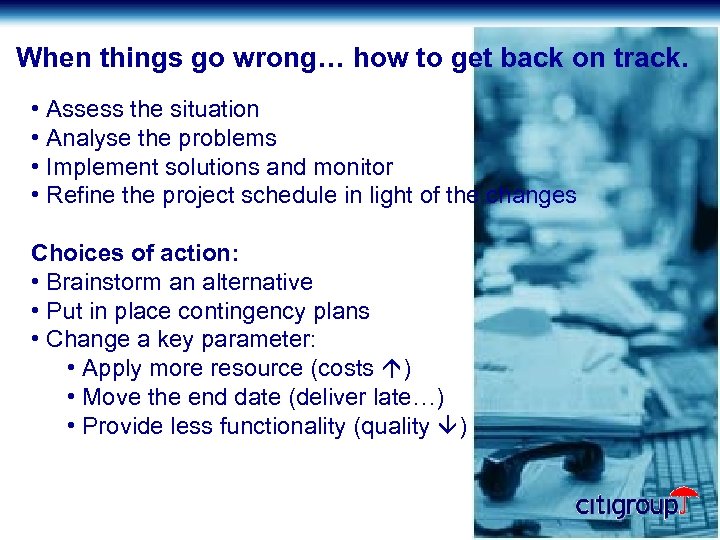 When things go wrong… how to get back on track.

• Assess the situation
• Analyse the problems
• Implement solutions and monitor
• Refine the project schedule in light of the changes

Choices of action:
• Brainstorm an alternative
• Put in place contingency plans
• Change a key parameter:
• Apply more resource (costs ↑)
• Move the end date (deliver late…)
• Provide less functionality (quality ↓)

citigroup